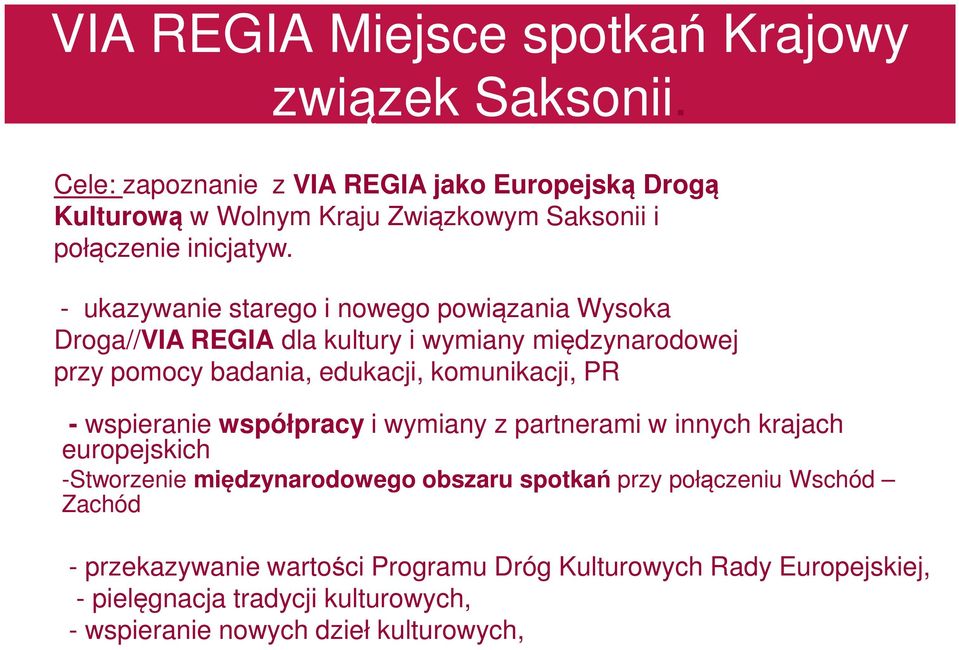 VIA REGIA Miejsce spotkań Krajowy związek Saksonii.

Cele: zapoznanie z VIA REGIA jako Europejską Drogą Kulturową w Wolnym Kraju Związkowym Saksonii i połączenie inicjatyw.

- ukazywanie starego i nowego powiązania Wysoka Droga//VIA REGIA dla kultury i wymiany międzynarodowej przy pomocy badania, edukacji, komunikacji, PR

- wspieranie współpracy i wymiany z partnerami w innych krajach europejskich

-Stworzenie międzynarodowego obszaru spotkań przy połączeniu Wschód – Zachód

- przekazywanie wartości Programu Dróg Kulturowych Rady Europejskiej,
- pielęgnacja tradycji kulturowych,
- wspieranie nowych dzieł kulturowych,